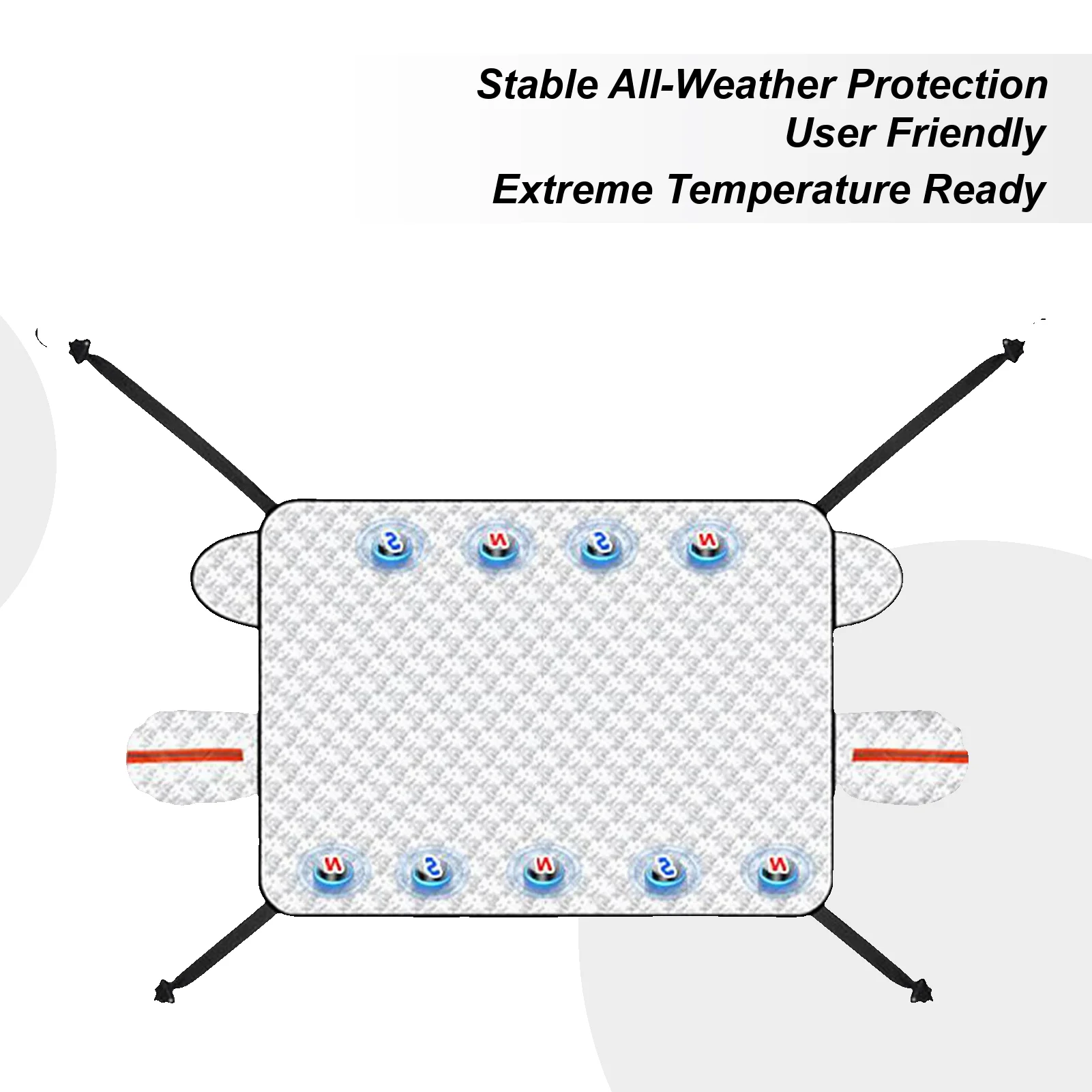 Stable All-Weather Protection
User Friendly
Extreme Temperature Ready

S N S N

N S N S N